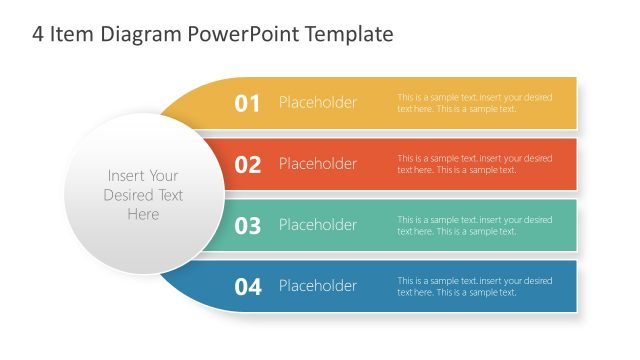 4 Item Diagram PowerPoint Template

Insert Your Desired Text Here

01 Placeholder

This is a sample text. insert your desired text here. This is a sample text.

02 Placeholder

This is a sample text. insert your desired text here. This is a sample text.

03 Placeholder

This is a sample text. insert your desired text here. This is a sample text.

04 Placeholder

This is a sample text. insert your desired text here. This is a sample text.